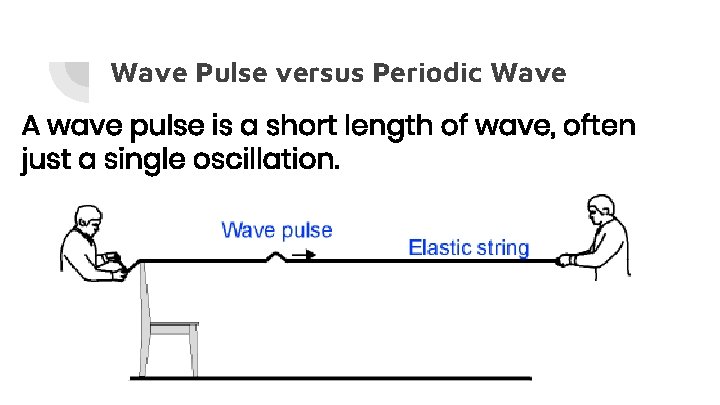 Wave Pulse versus Periodic Wave

A wave pulse is a short length of wave, often just a single oscillation.

Wave pulse

Elastic string